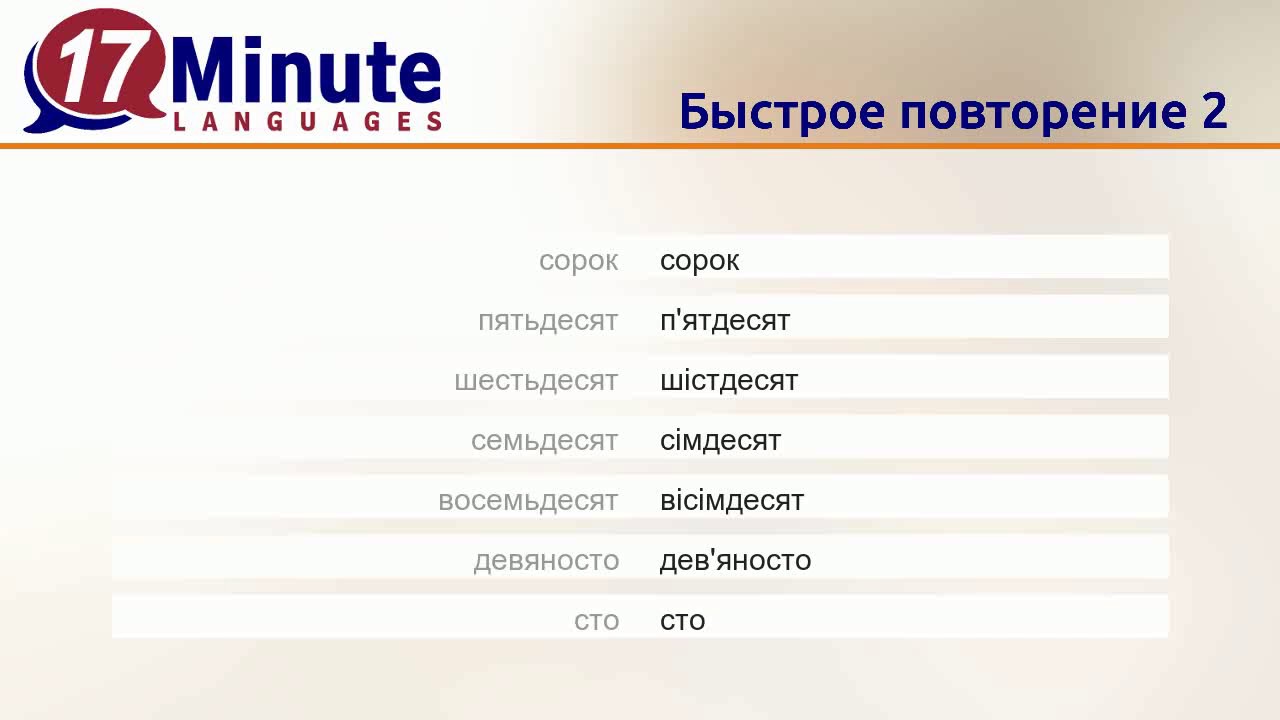 17 Minute LANGUAGES

Быстрое повторение 2

| | |
|---|---|
| сорок | сорок |
| пятьдесят | п'ятдесят |
| шестьдесят | шістдесят |
| семьдесят | сімдесят |
| восемьдесят | вісімдесят |
| девяносто | дев'яносто |
| сто | сто |